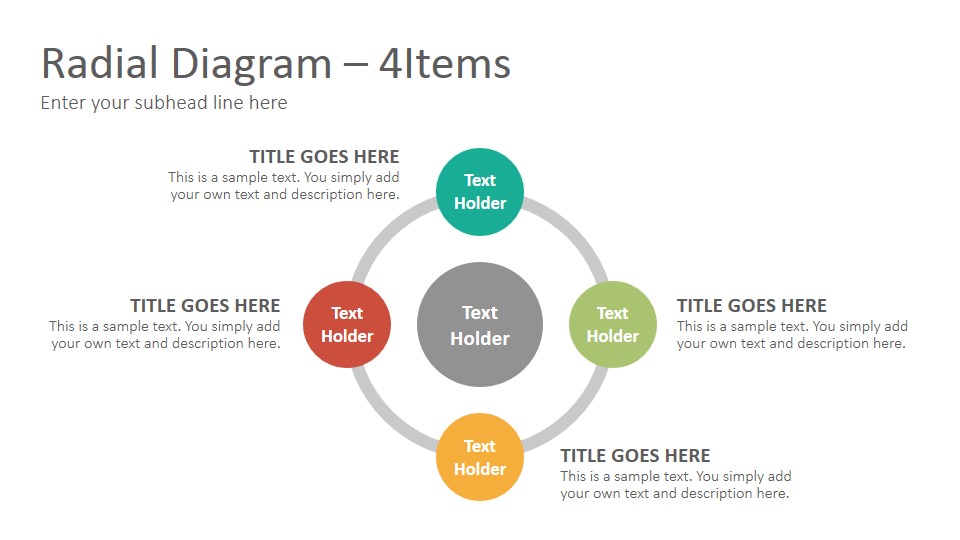 Radial Diagram – 4Items
Enter your subhead line here

TITLE GOES HERE
This is a sample text. You simply add your own text and description here.

Text Holder

TITLE GOES HERE
This is a sample text. You simply add your own text and description here.

Text Holder

Text Holder

Text Holder

TITLE GOES HERE
This is a sample text. You simply add your own text and description here.

Text Holder

TITLE GOES HERE
This is a sample text. You simply add your own text and description here.